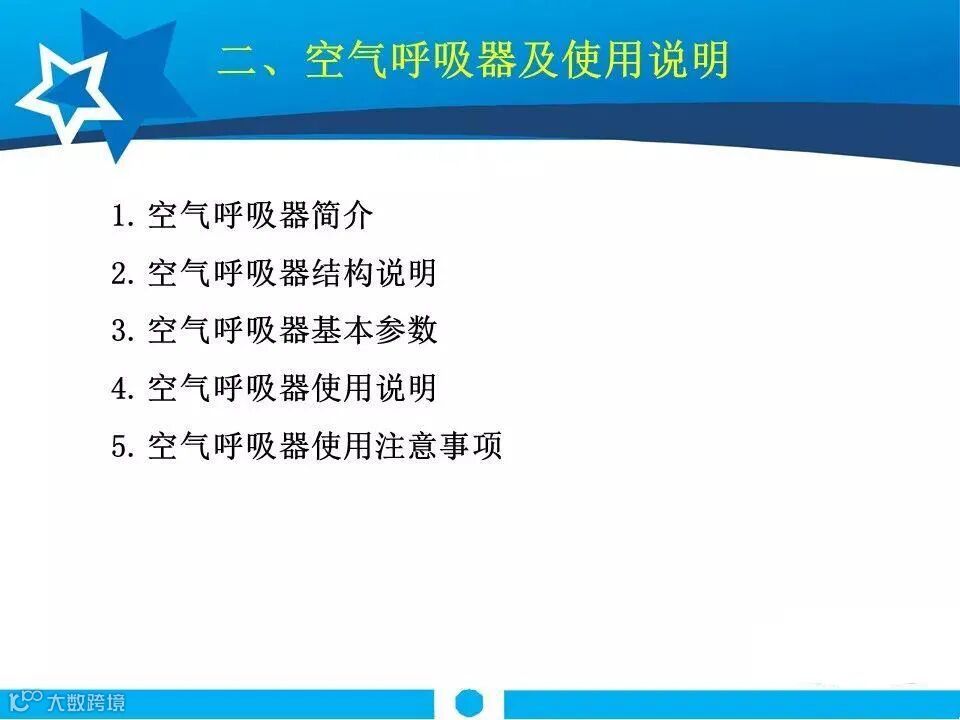 二、空气呼吸器及使用说明

1. 空气呼吸器简介

2. 空气呼吸器结构说明

3. 空气呼吸器基本参数

4. 空气呼吸器使用说明

5. 空气呼吸器使用注意事项

大数跨境